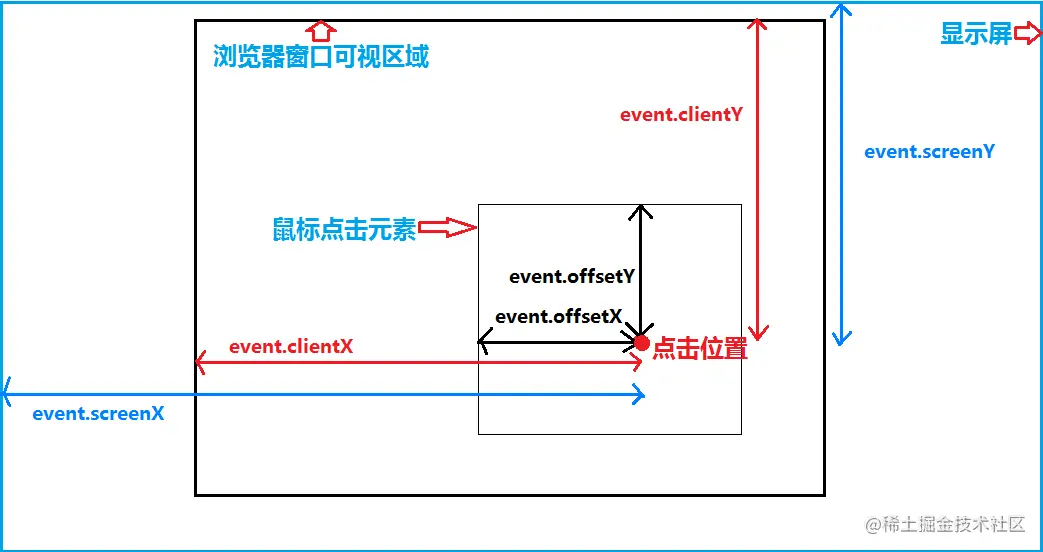 浏览器窗口可视区域

显示屏

event.clientY

event.screenY

鼠标点击元素

event.offsetY

event.offsetX

event.clientX

点击位置

event.screenX

@稀土掘金技术社区